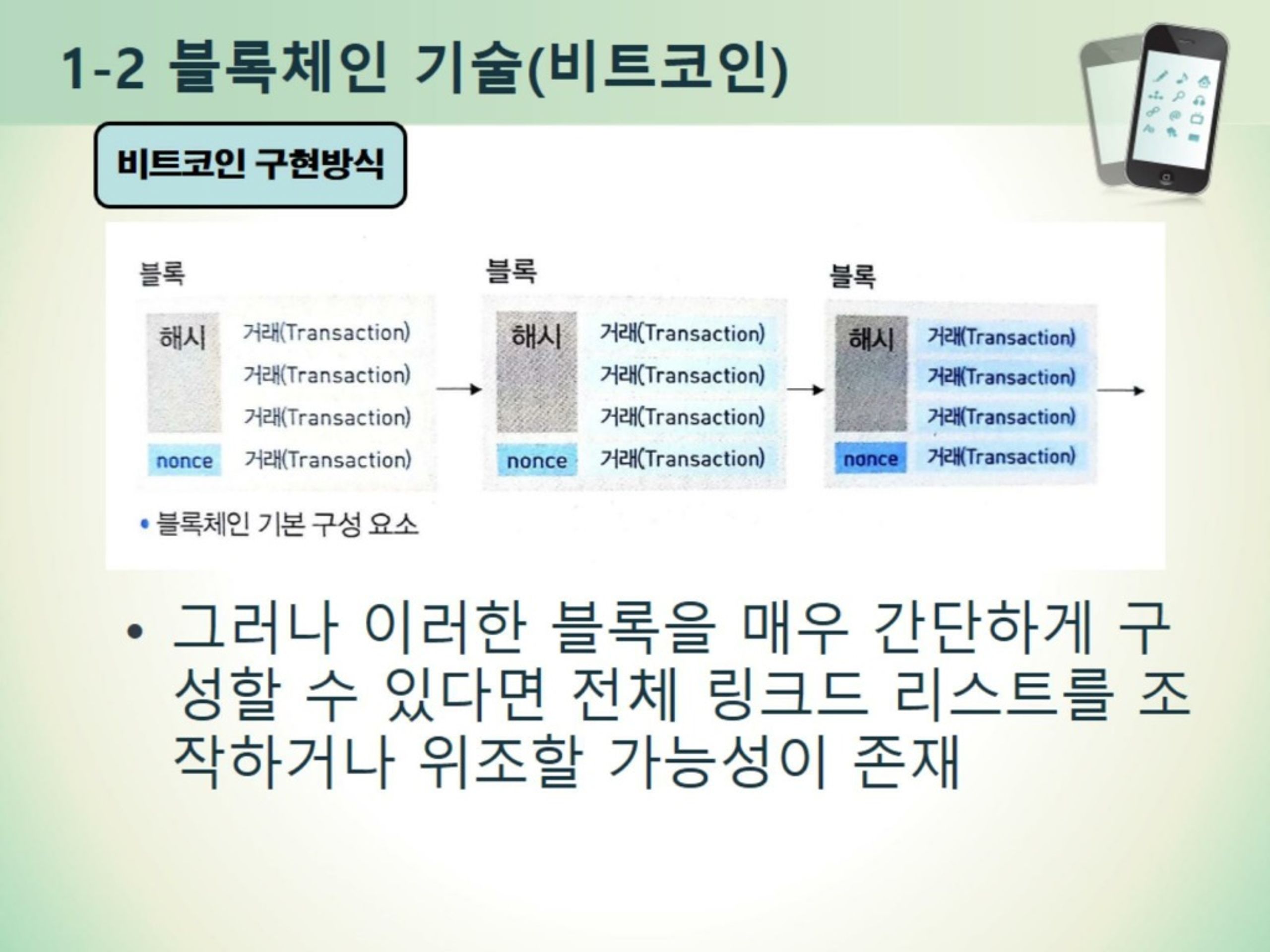 1-2 블록체인 기술(비트코인)

비트코인 구현방식

블록

해시

nonce

거래(Transaction)

거래(Transaction)

거래(Transaction)

거래(Transaction)

블록

해시

nonce

거래(Transaction)

거래(Transaction)

거래(Transaction)

거래(Transaction)

블록

해시

nonce

거래(Transaction)

거래(Transaction)

거래(Transaction)

거래(Transaction)

• 블록체인 기본 구성 요소

• 그러나 이러한 블록을 매우 간단하게 구성할 수 있다면 전체 링크드 리스트를 조작하거나 위조할 가능성이 존재